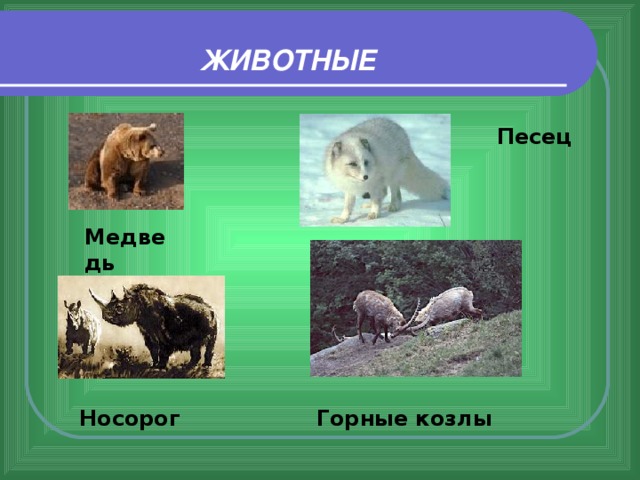 ЖИВОТНЫЕ

Песец

Медведь

Носорог

Горные козлы